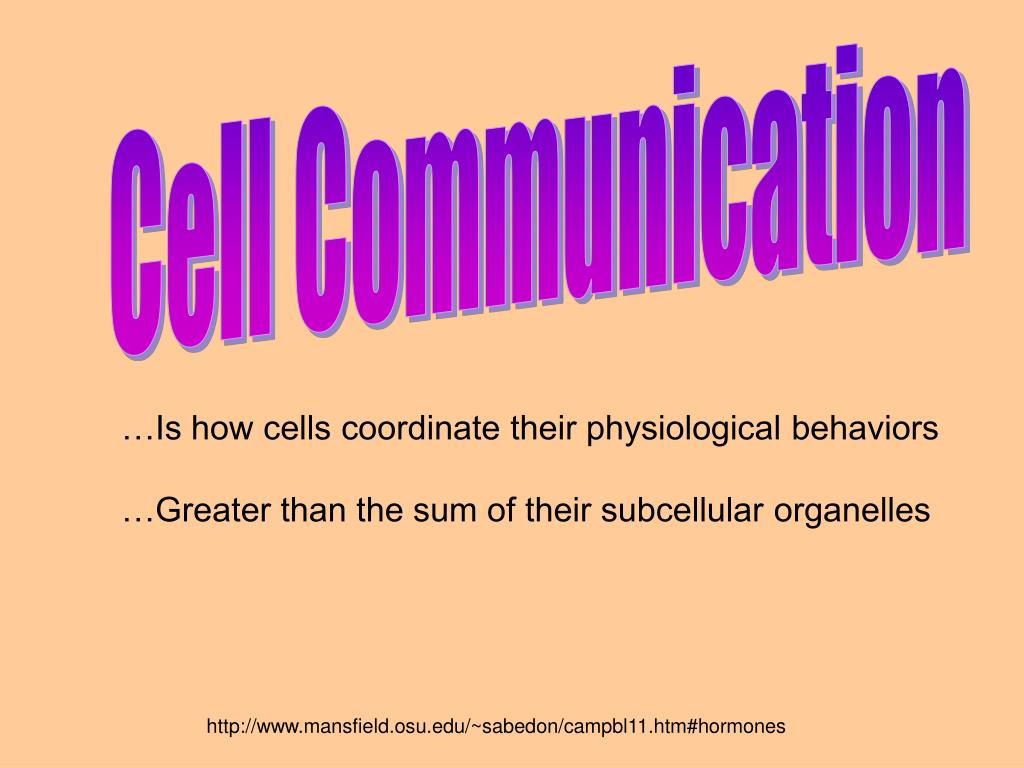 Cell Communication

…Is how cells coordinate their physiological behaviors

…Greater than the sum of their subcellular organelles

http://www.mansfield.osu.edu/~sabedon/campbl11.htm#hormones